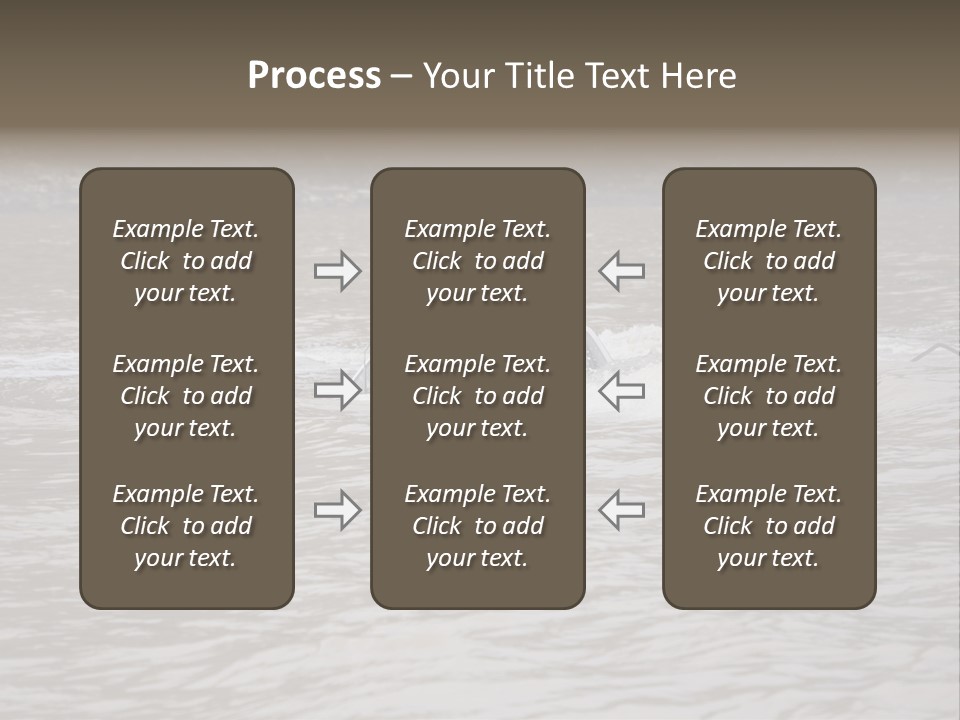 Process – Your Title Text Here

Example Text. Click to add your text.

Example Text. Click to add your text.

Example Text. Click to add your text.

Example Text. Click to add your text.

Example Text. Click to add your text.

Example Text. Click to add your text.

Example Text. Click to add your text.

Example Text. Click to add your text.

Example Text. Click to add your text.